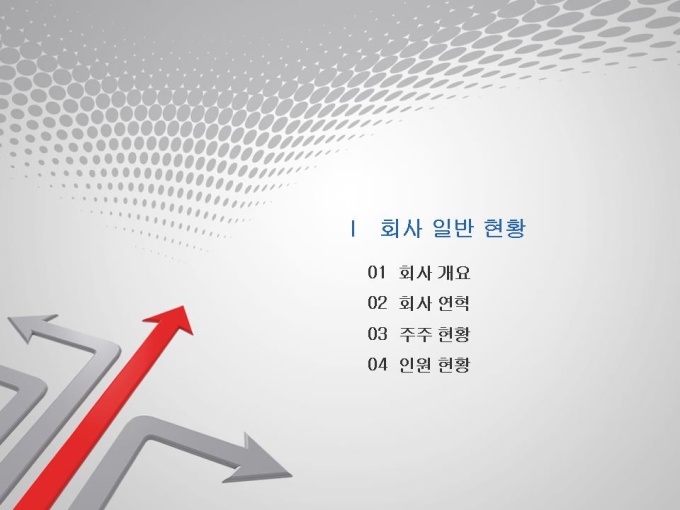 Ⅰ 회사 일반 현황

01 회사 개요

02 회사 연혁

03 주주 현황

04 인원 현황